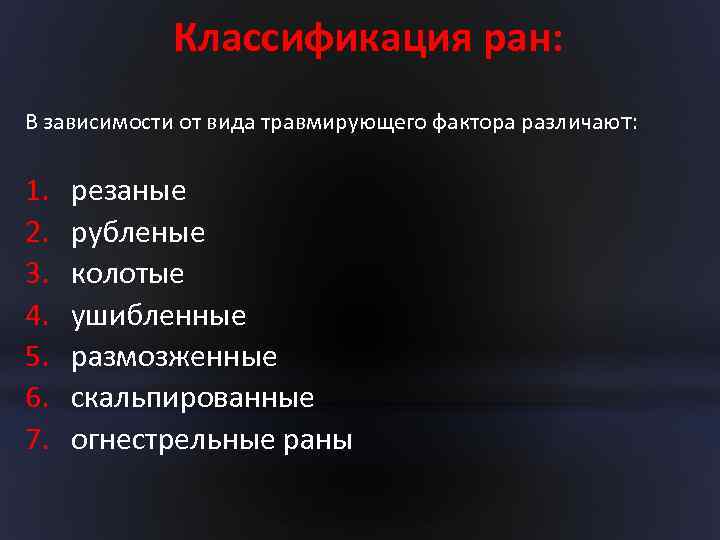 Классификация ран:

В зависимости от вида травмирующего фактора различают:

1. резаные
2. рубленые
3. колотые
4. ушибленные
5. размозженные
6. скальпированные
7. огнестрельные раны